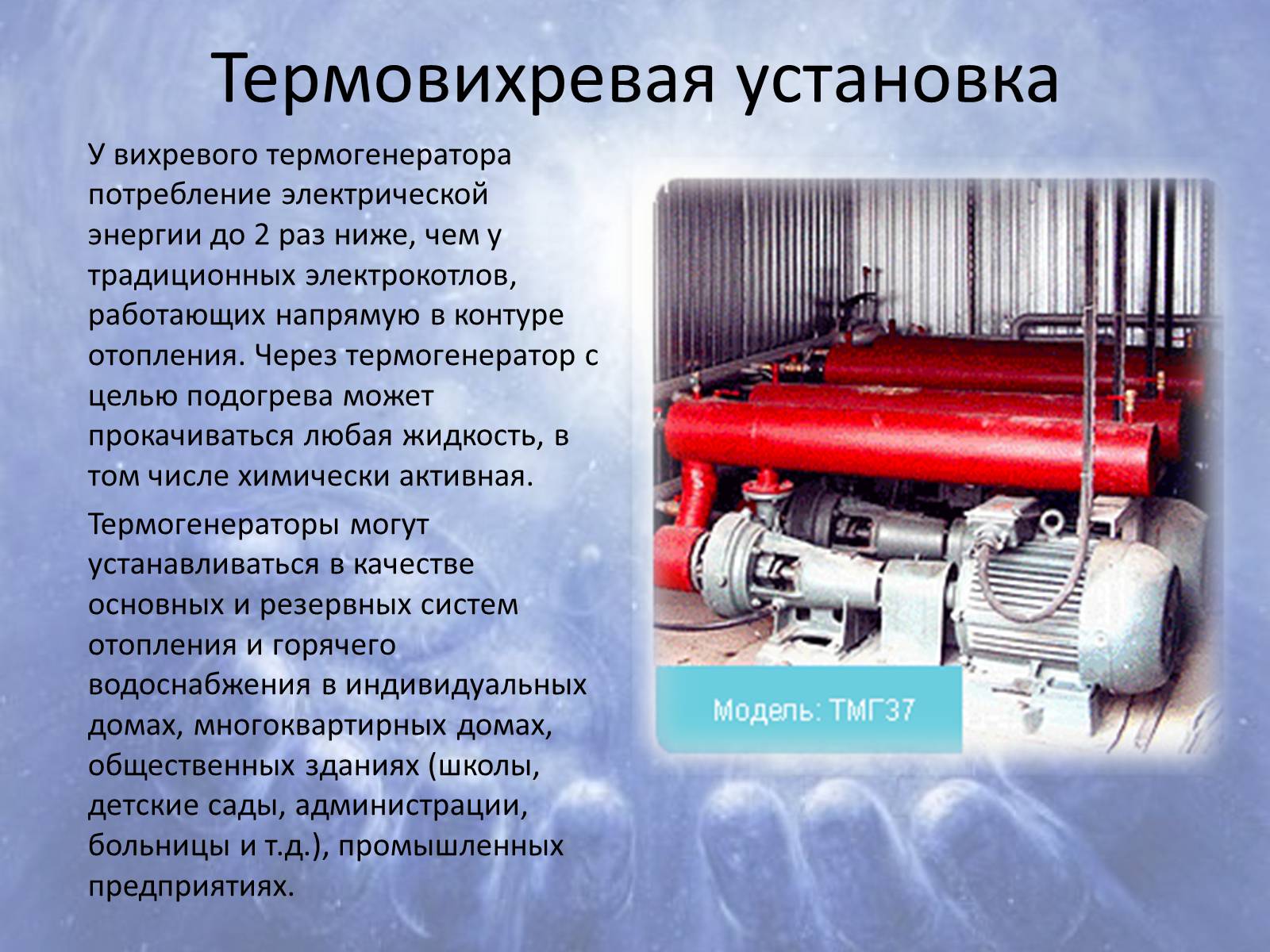 Термовихревая установка

У вихревого термогенератора потребление электрической энергии до 2 раз ниже, чем у традиционных электрокотлов, работающих напрямую в контуре отопления. Через термогенератор с целью подогрева может прокачиваться любая жидкость, в том числе химически активная.

Термогенераторы могут устанавливаться в качестве основных и резервных систем отопления и горячего водоснабжения в индивидуальных домах, многоквартирных домах, общественных зданиях (школы, детские сады, администрации, больницы и т.д.), промышленных предприятиях.

Модель: ТМГ37